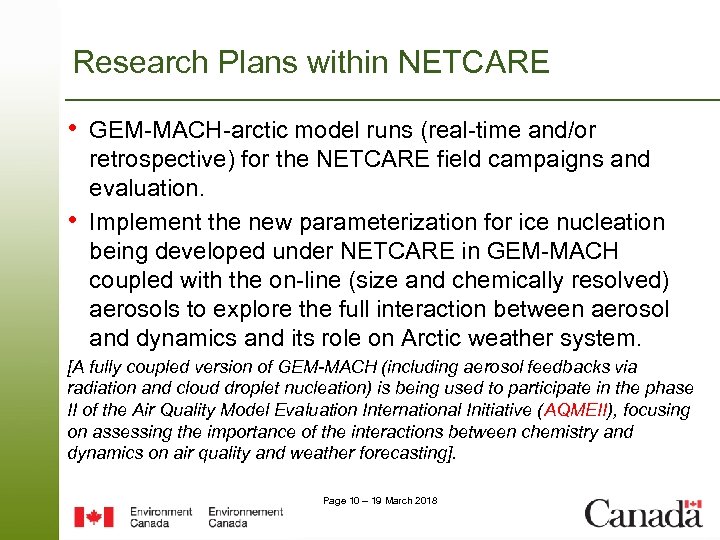 Research Plans within NETCARE

• GEM-MACH-arctic model runs (real-time and/or retrospective) for the NETCARE field campaigns and evaluation.

• Implement the new parameterization for ice nucleation being developed under NETCARE in GEM-MACH coupled with the on-line (size and chemically resolved) aerosols to explore the full interaction between aerosol and dynamics and its role on Arctic weather system.

[A fully coupled version of GEM-MACH (including aerosol feedbacks via radiation and cloud droplet nucleation) is being used to participate in the phase II of the Air Quality Model Evaluation International Initiative (AQMEII), focusing on assessing the importance of the interactions between chemistry and dynamics on air quality and weather forecasting].

Page 10 – 19 March 2018

Environment Canada Environnement Canada

Canada